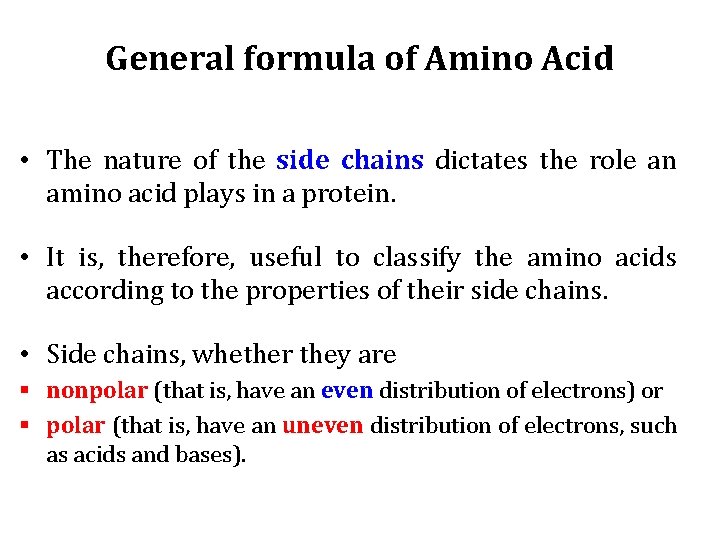 General formula of Amino Acid

• The nature of the side chains dictates the role an amino acid plays in a protein.

• It is, therefore, useful to classify the amino acids according to the properties of their side chains.

• Side chains, whether they are
▪ nonpolar (that is, have an even distribution of electrons) or
▪ polar (that is, have an uneven distribution of electrons, such as acids and bases).